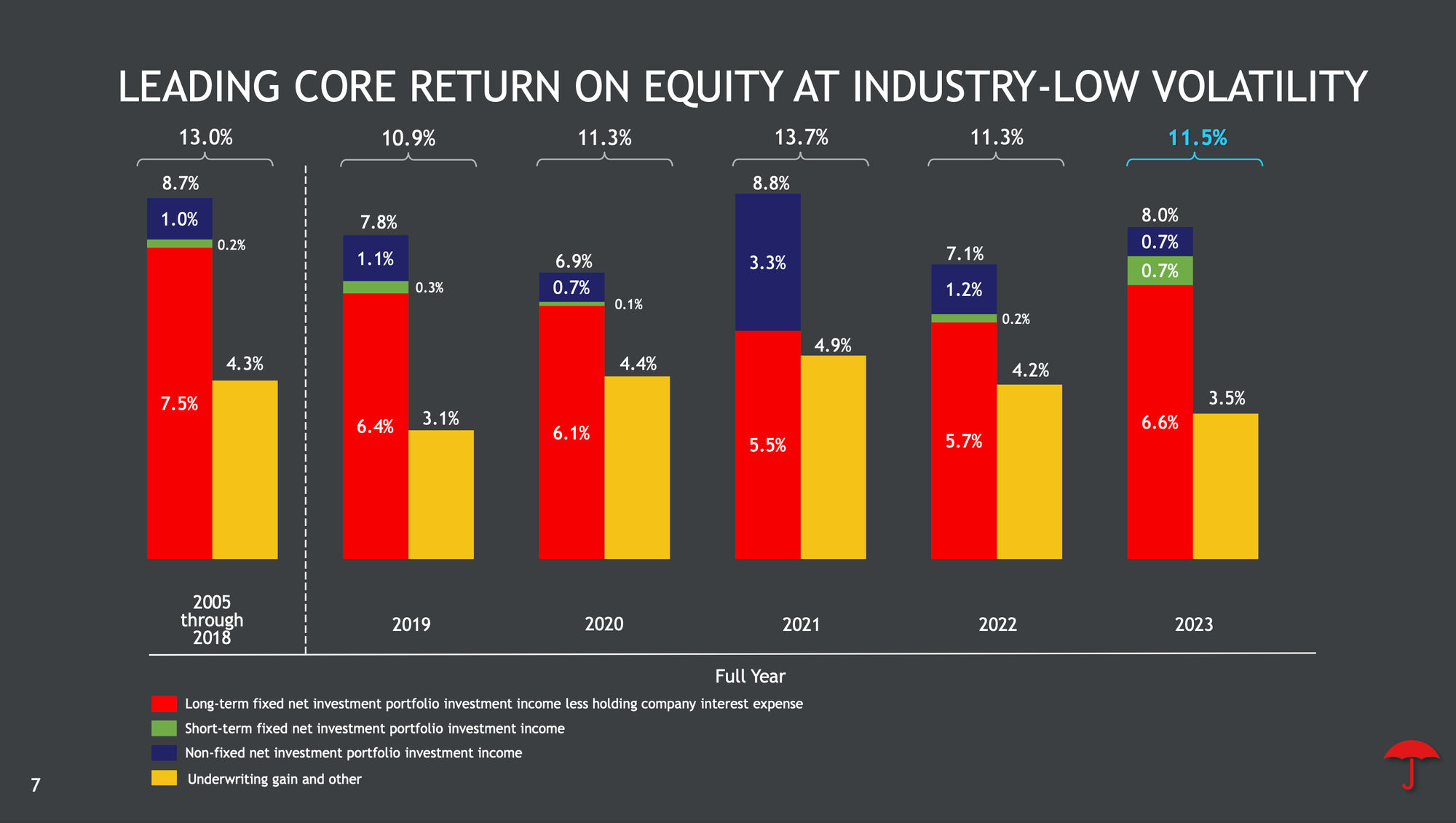 LEADING CORE RETURN ON EQUITY AT INDUSTRY-LOW VOLATILITY

13.0%
8.7%
1.0%
0.2%
7.5%
4.3%
2005 through 2018

10.9%
7.8%
1.1%
0.3%
6.4%
3.1%
2019

11.3%
6.9%
0.7%
0.1%
6.1%
4.4%
2020

13.7%
8.8%
3.3%
5.5%
4.9%
2021

11.3%
7.1%
1.2%
0.2%
5.7%
4.2%
2022

11.5%
8.0%
0.7%
0.7%
6.6%
3.5%
2023

Full Year

Long-term fixed net investment portfolio investment income less holding company interest expense
Short-term fixed net investment portfolio investment income
Non-fixed net investment portfolio investment income
Underwriting gain and other

7